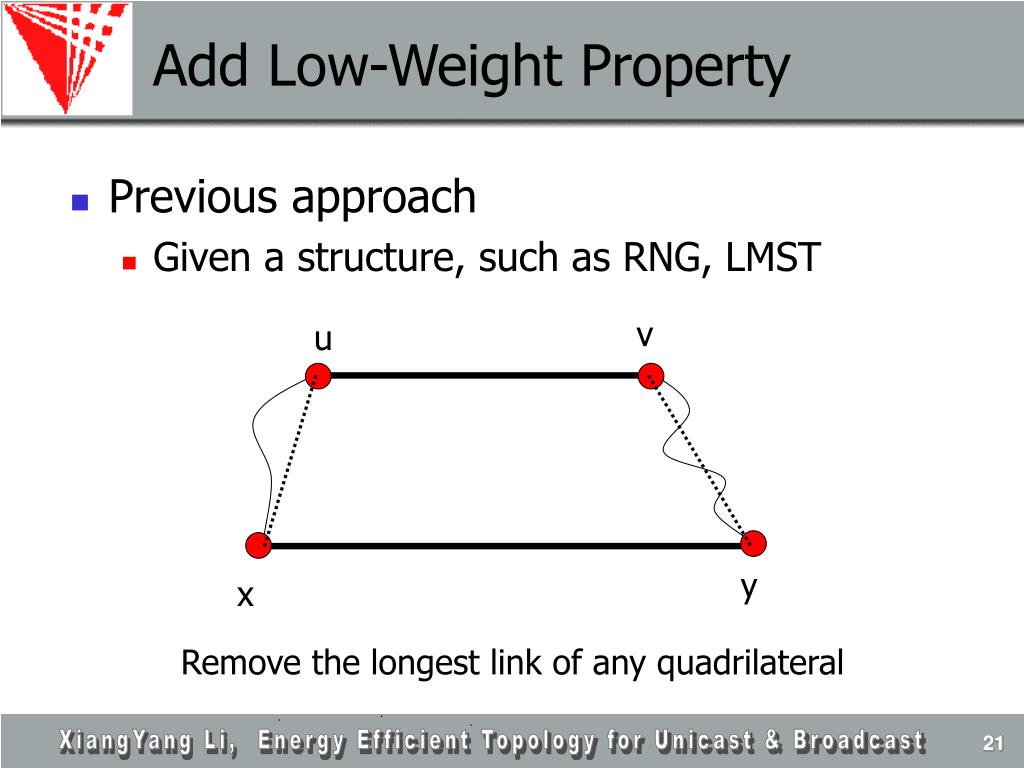 Add Low-Weight Property

Previous approach

Given a structure, such as RNG, LMST

u

v

x

y

Remove the longest link of any quadrilateral

XiangYang Li, Energy Efficient Topology for Unicast & Broadcast

21